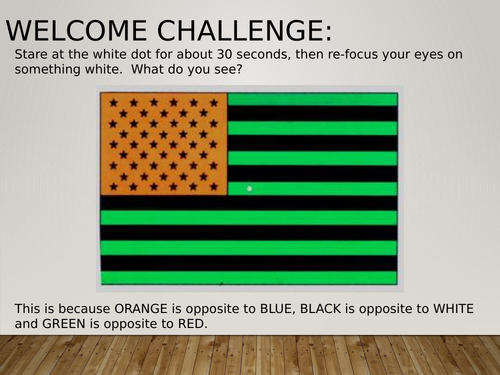 WELCOME CHALLENGE:

Stare at the white dot for about 30 seconds, then re-focus your eyes on something white.  What do you see?

This is because ORANGE is opposite to BLUE, BLACK is opposite to WHITE and GREEN is opposite to RED.